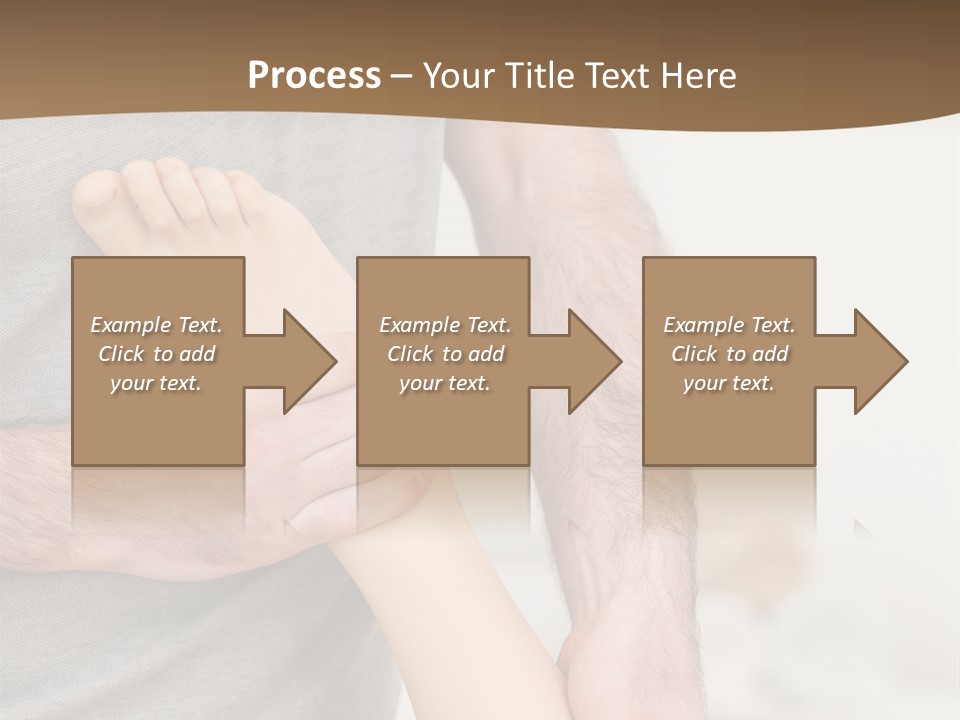 Process – Your Title Text Here

Example Text. Click to add your text.

Example Text. Click to add your text.

Example Text. Click to add your text.